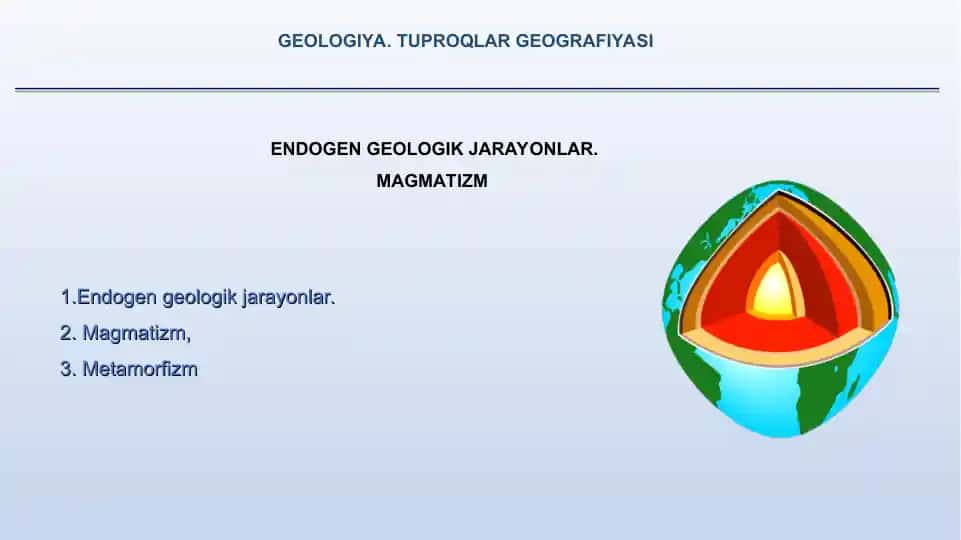 GEOLOGIYA. TUPROQLAR GEOGRAFIYASI

ENDOGEN GEOLOGIK JARAYONLAR.

MAGMATIZM

1.Endogen geologik jarayonlar.

2. Magmatizm,

3. Metamorfizm